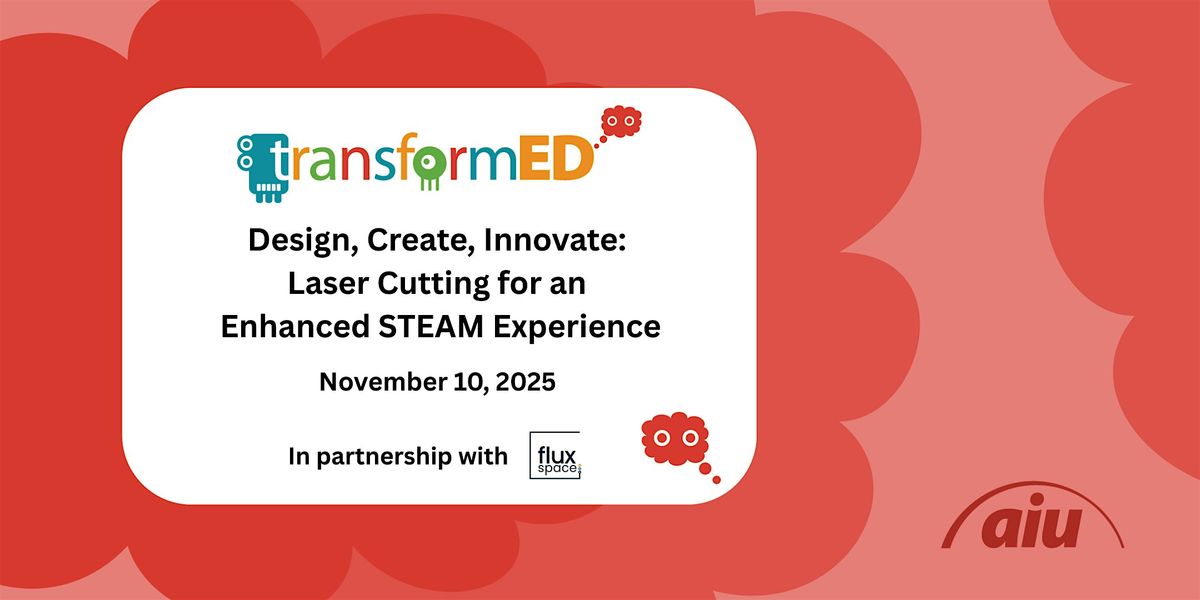 transformED

Design, Create, Innovate: Laser Cutting for an Enhanced STEAM Experience

November 10, 2025

In partnership with flux space

aiu